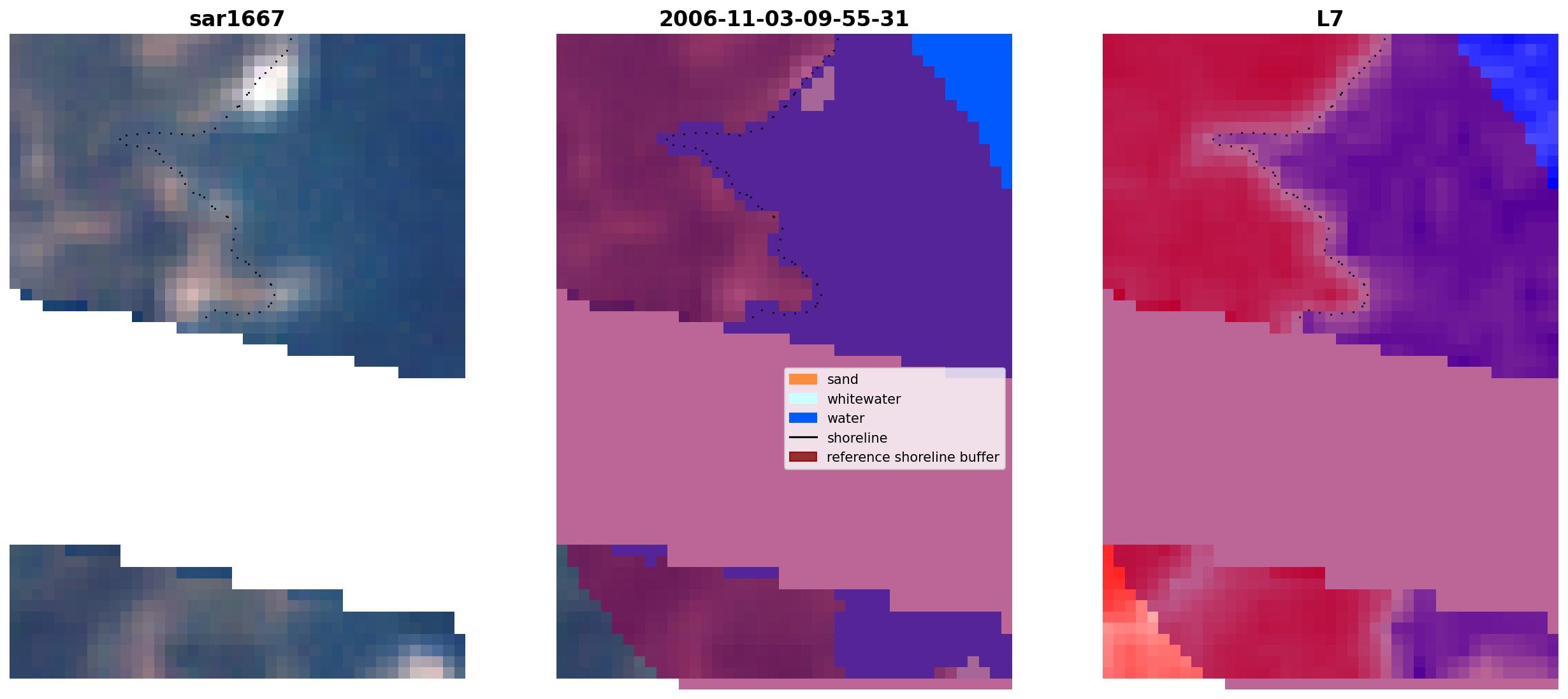 sar1667

2006-11-03-09-55-31

L7

sand
whitewater
water
shoreline
reference shoreline buffer